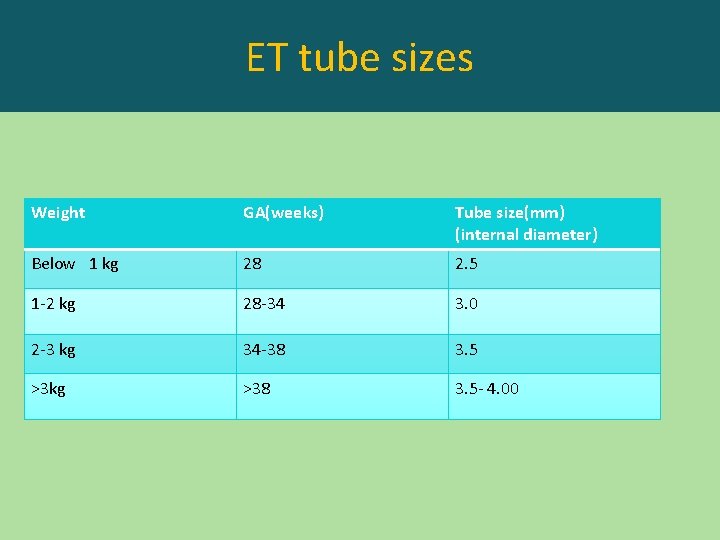 ET tube sizes

| Weight | GA(weeks) | Tube size(mm) (internal diameter) |
|---|---|---|
| Below 1 kg | 28 | 2.5 |
| 1-2 kg | 28-34 | 3.0 |
| 2-3 kg | 34-38 | 3.5 |
| >3kg | >38 | 3.5- 4.00 |